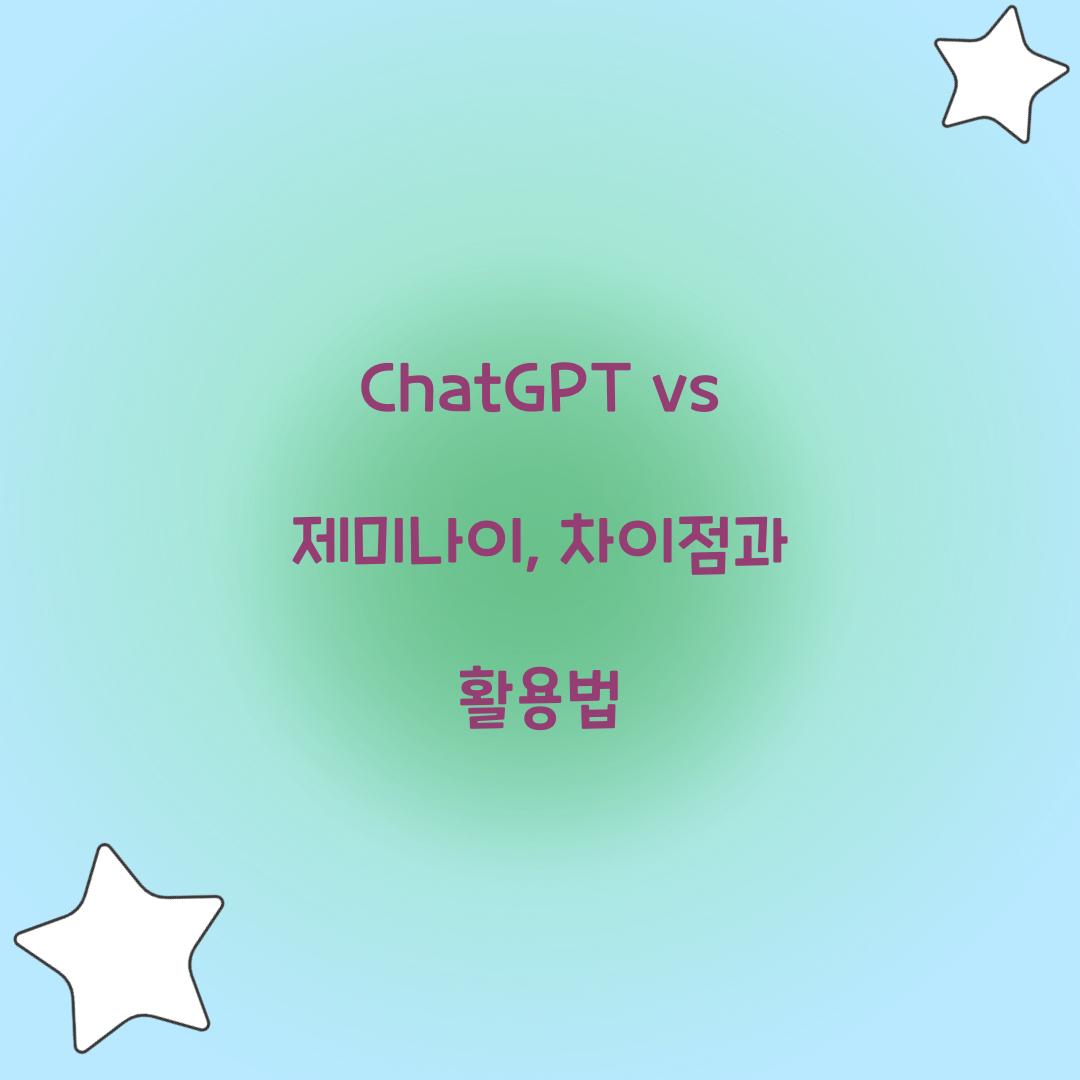 ChatGPT vs

제미나이, 차이점과

활용법